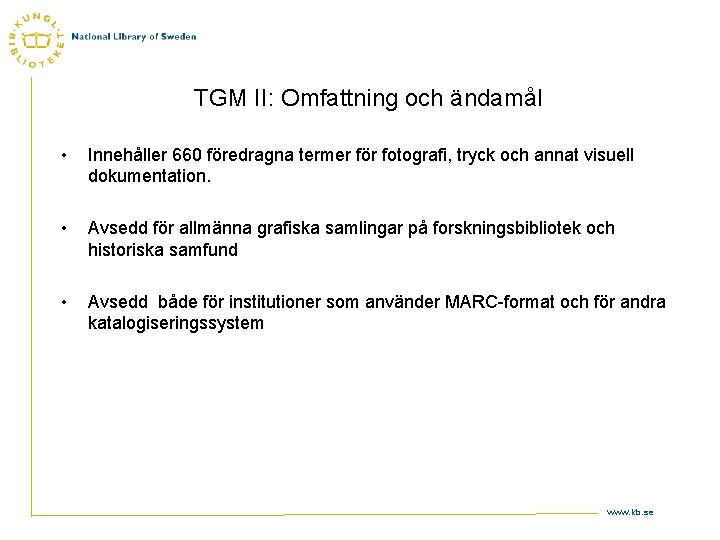 KUNGL. BIBLIOTEKET National Library of Sweden

TGM II: Omfattning och ändamål

• Innehåller 660 föredragna termer för fotografi, tryck och annat visuell dokumentation.

• Avsedd för allmänna grafiska samlingar på forskningsbibliotek och historiska samfund

• Avsedd både för institutioner som använder MARC-format och för andra katalogiseringssystem

www.kb.se